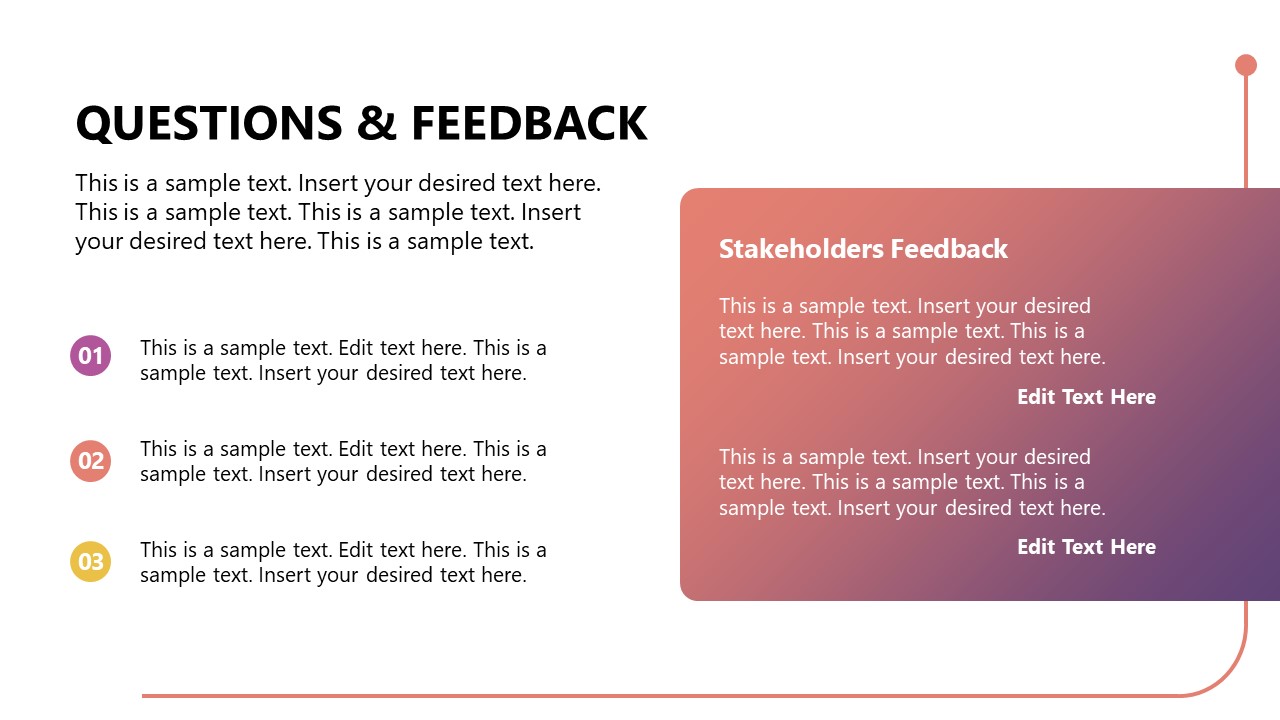 QUESTIONS & FEEDBACK

This is a sample text. Insert your desired text here. This is a sample text. This is a sample text. Insert your desired text here. This is a sample text.

01 This is a sample text. Edit text here. This is a sample text. Insert your desired text here.

02 This is a sample text. Edit text here. This is a sample text. Insert your desired text here.

03 This is a sample text. Edit text here. This is a sample text. Insert your desired text here.

Stakeholders Feedback

This is a sample text. Insert your desired text here. This is a sample text. This is a sample text. Insert your desired text here.

Edit Text Here

This is a sample text. Insert your desired text here. This is a sample text. This is a sample text. Insert your desired text here.

Edit Text Here